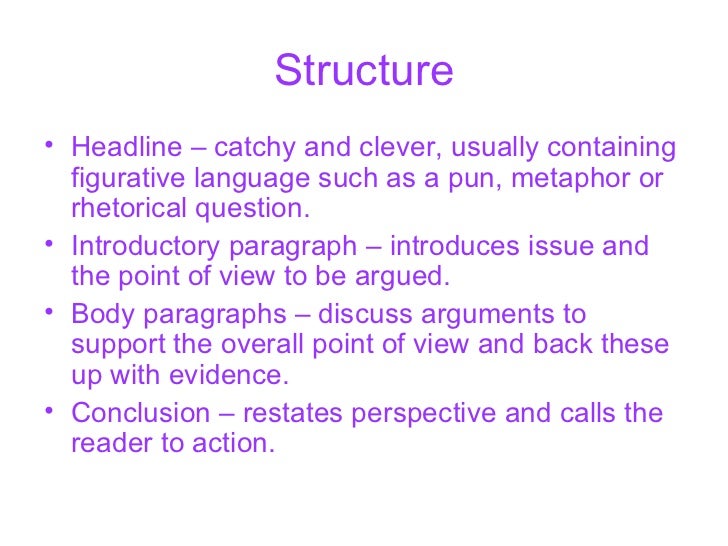 Structure

• Headline – catchy and clever, usually containing figurative language such as a pun, metaphor or rhetorical question.
• Introductory paragraph – introduces issue and the point of view to be argued.
• Body paragraphs – discuss arguments to support the overall point of view and back these up with evidence.
• Conclusion – restates perspective and calls the reader to action.